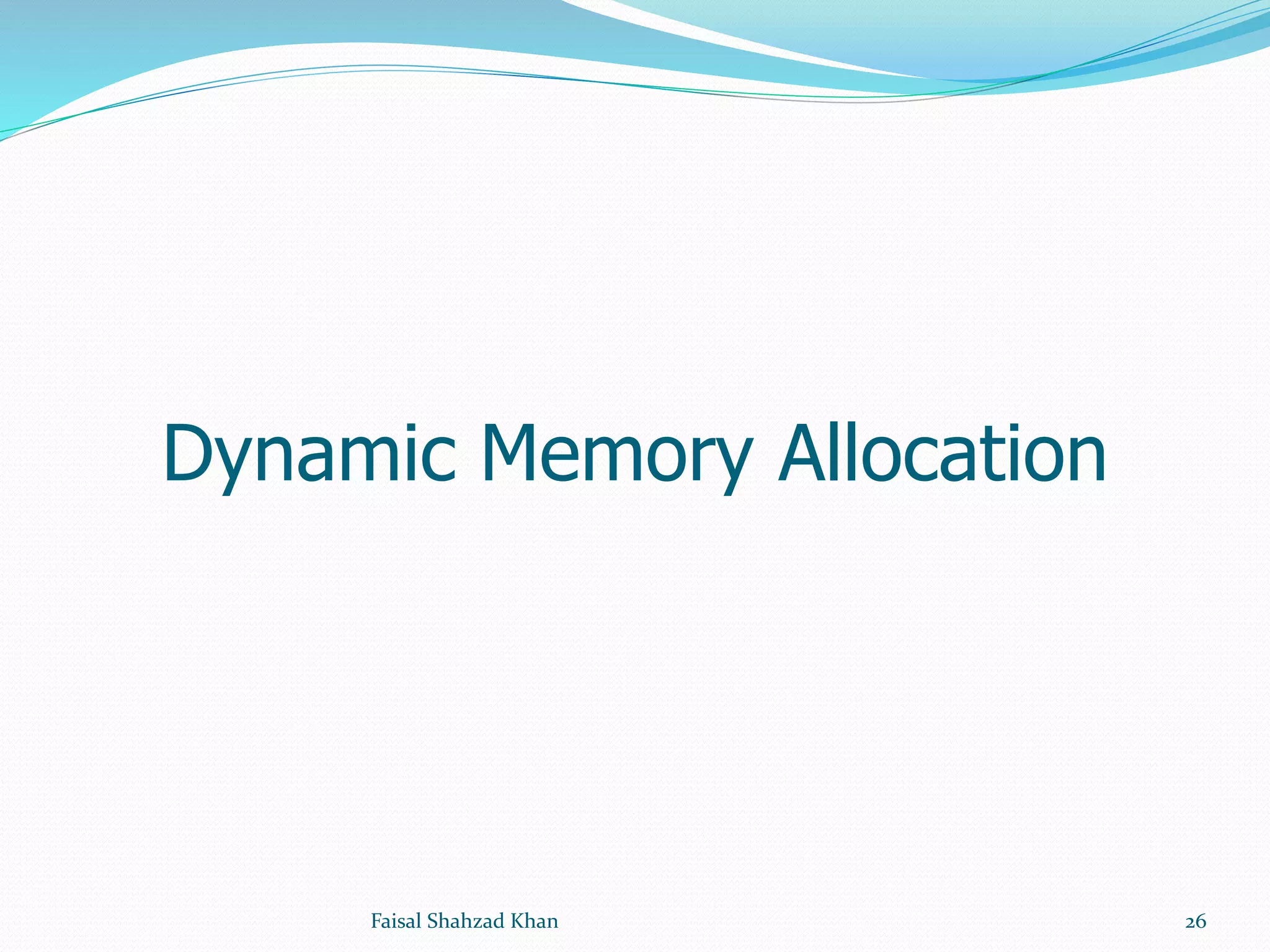 Dynamic Memory Allocation

Faisal Shahzad Khan

26